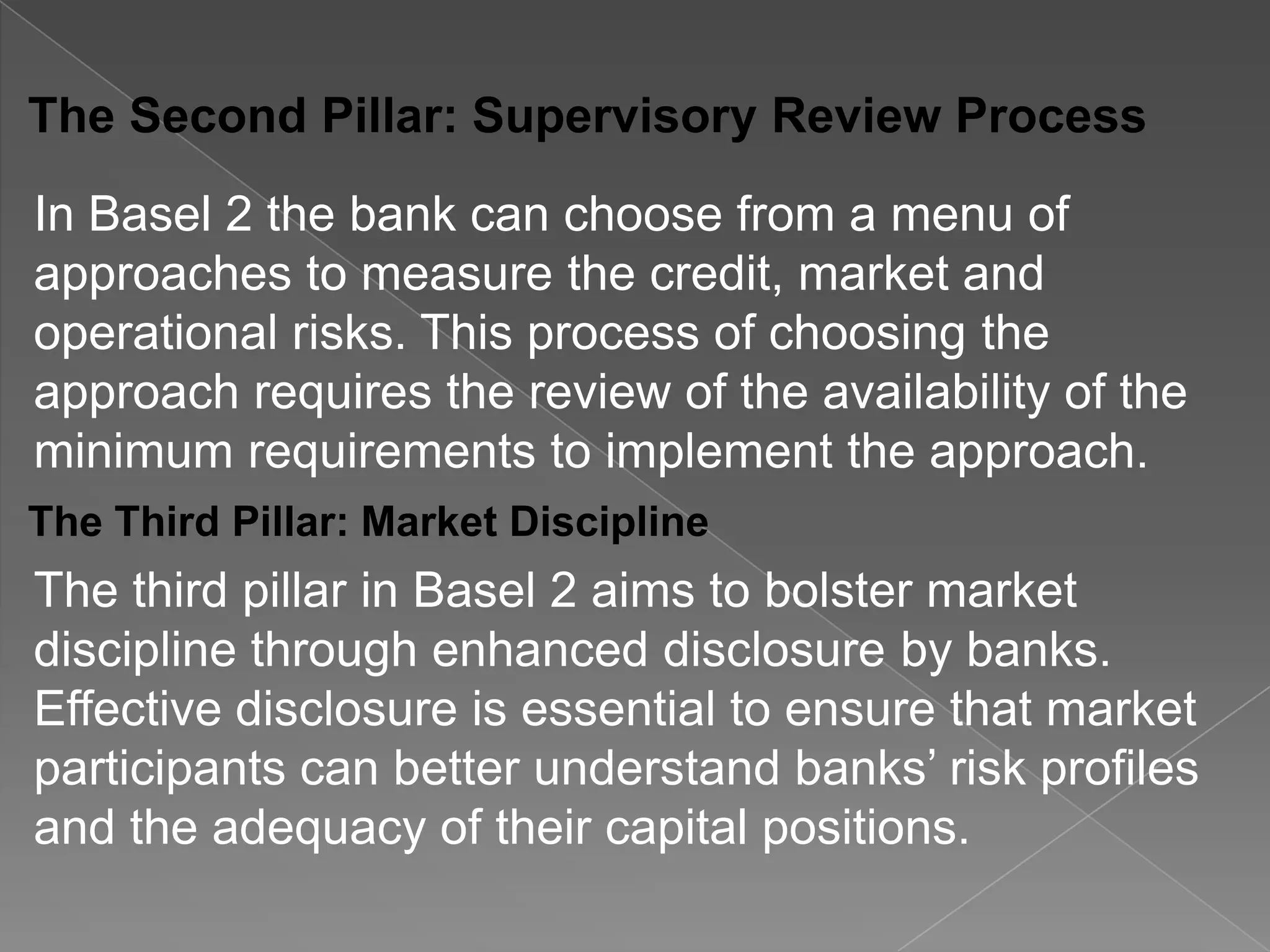 The Second Pillar: Supervisory Review Process

In Basel 2 the bank can choose from a menu of approaches to measure the credit, market and operational risks. This process of choosing the approach requires the review of the availability of the minimum requirements to implement the approach.

The Third Pillar: Market Discipline

The third pillar in Basel 2 aims to bolster market discipline through enhanced disclosure by banks. Effective disclosure is essential to ensure that market participants can better understand banks’ risk profiles and the adequacy of their capital positions.